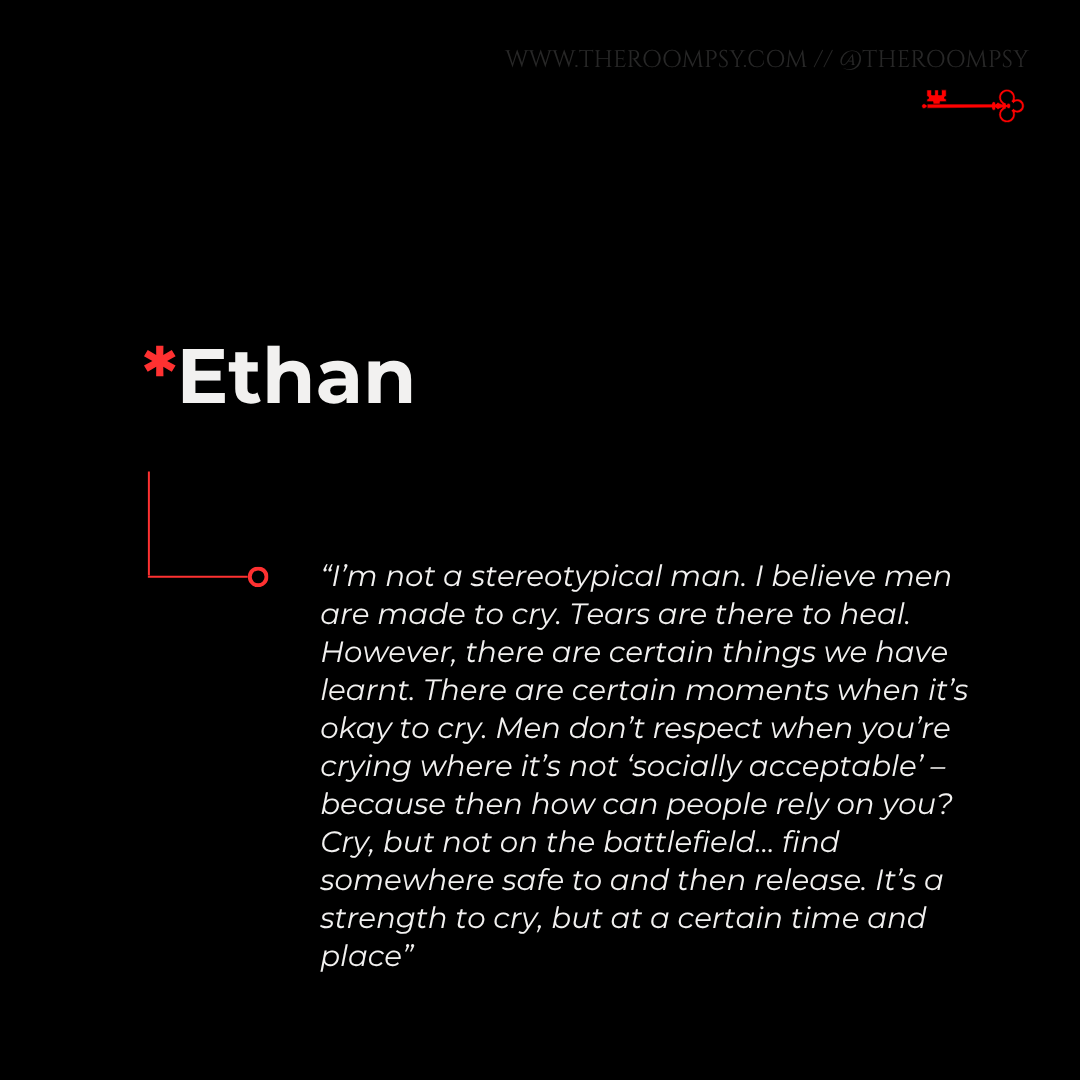 WWW.THEROOMPSY.COM // @THEROOMPSY

*Ethan

“I’m not a stereotypical man. I believe men are made to cry. Tears are there to heal. However, there are certain things we have learnt. There are certain moments when it’s okay to cry. Men don’t respect when you’re crying where it’s not ‘socially acceptable’ – because then how can people rely on you? Cry, but not on the battlefield… find somewhere safe to and then release. It’s a strength to cry, but at a certain time and place”